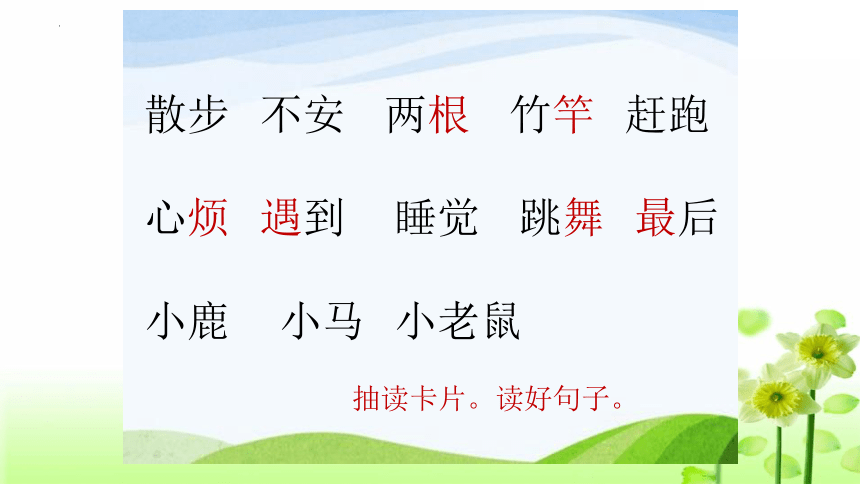 散步　不安　两根　竹竿　赶跑

心烦　遇到　睡觉　跳舞　最后

小鹿　小马　小老鼠

抽读卡片。读好句子。